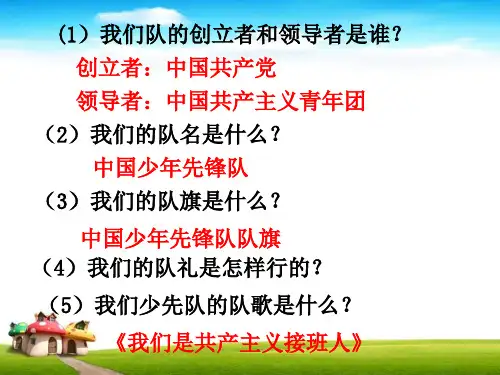 （1）我们队的创立者和领导者是谁？

创立者：中国共产党

领导者：中国共产主义青年团

（2）我们的队名是什么？

中国少年先锋队

（3）我们的队旗是什么？

中国少年先锋队队旗

（4）我们的队礼是怎样行的？

（5）我们少先队的队歌是什么？

《我们是共产主义接班人》